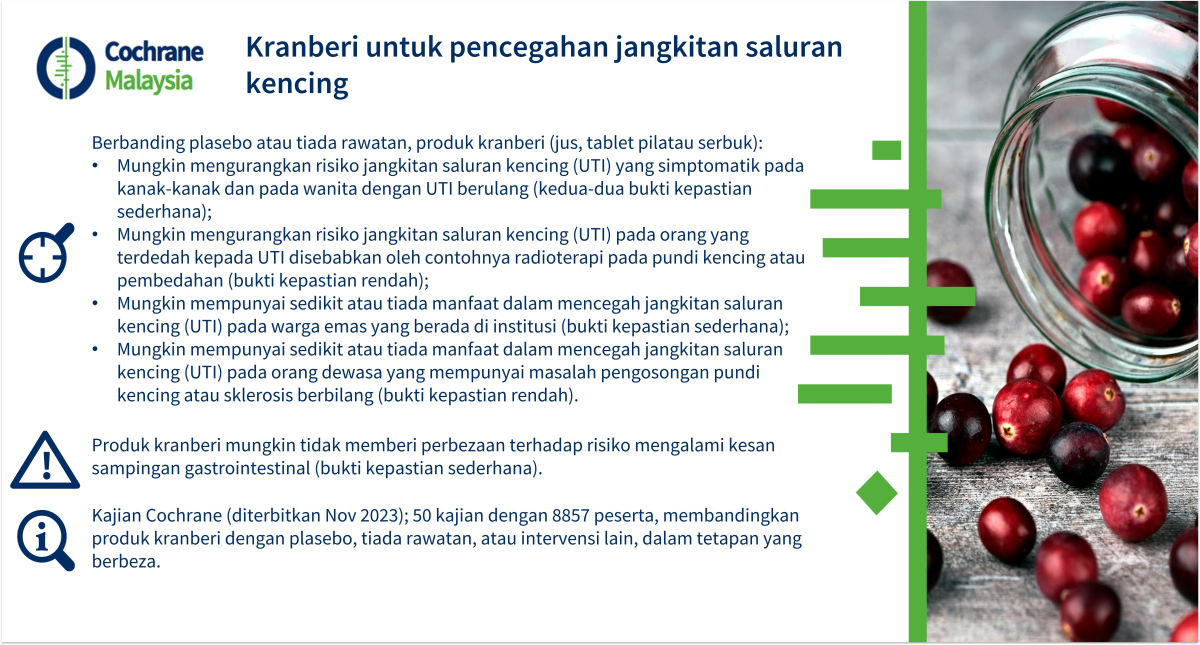 Cochrane Malaysia

Kranberi untuk pencegahan jangkitan saluran kencing

Berbanding plasebo atau tiada rawatan, produk kranberi (jus, tablet pilatau serbuk):
• Mungkin mengurangkan risiko jangkitan saluran kencing (UTI) yang simptomatik pada kanak-kanak dan pada wanita dengan UTI berulang (kedua-dua bukti kepastian sederhana);
• Mungkin mengurangkan risiko jangkitan saluran kencing (UTI) pada orang yang terdedah kepada UTI disebabkan oleh contohnya radioterapi pada pundi kencing atau pembedahan (bukti kepastian rendah);
• Mungkin mempunyai sedikit atau tiada manfaat dalam mencegah jangkitan saluran kencing (UTI) pada warga emas yang berada di institusi (bukti kepastian sederhana);
• Mungkin mempunyai sedikit atau tiada manfaat dalam mencegah jangkitan saluran kencing (UTI) pada orang dewasa yang mempunyai masalah pengosongan pundi kencing atau sklerosis berbilang (bukti kepastian rendah).

Produk kranberi mungkin tidak memberi perbezaan terhadap risiko mengalami kesan sampingan gastrointestinal (bukti kepastian sederhana).

Kajian Cochrane (diterbitkan Nov 2023); 50 kajian dengan 8857 peserta, membandingkan produk kranberi dengan plasebo, tiada rawatan, atau intervensi lain, dalam tetapan yang berbeza.